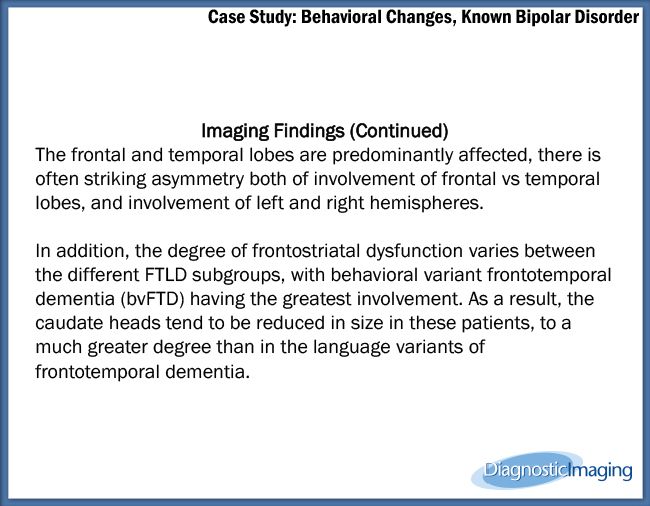 Case Study: Behavioral Changes, Known Bipolar Disorder

Imaging Findings (Continued)

The frontal and temporal lobes are predominantly affected, there is often striking asymmetry both of involvement of frontal vs temporal lobes, and involvement of left and right hemispheres.

In addition, the degree of frontostriatal dysfunction varies between the different FTLD subgroups, with behavioral variant frontotemporal dementia (bvFTD) having the greatest involvement. As a result, the caudate heads tend to be reduced in size in these patients, to a much greater degree than in the language variants of frontotemporal dementia.

DiagnosticImaging